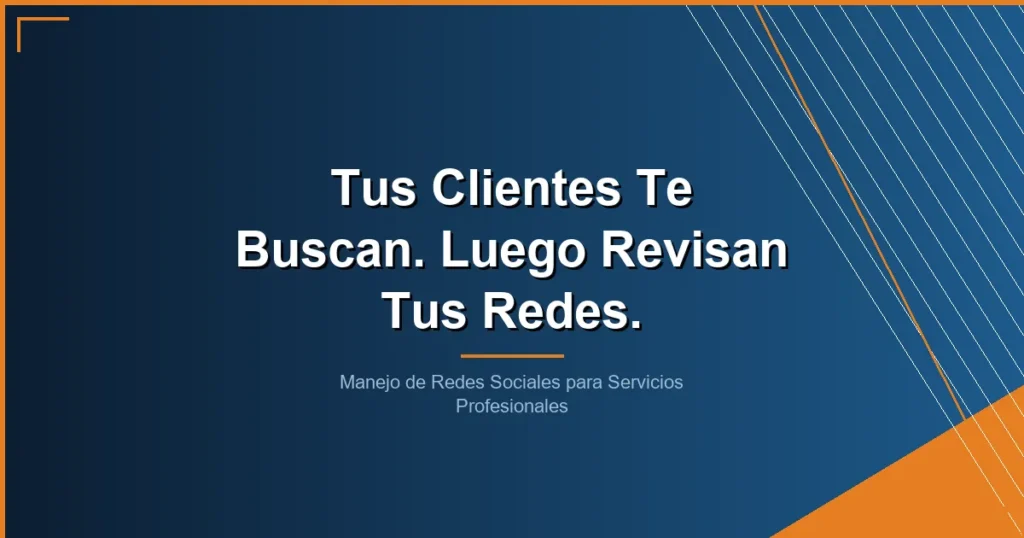 Tus Clientes Te Buscan. Luego Revisan Tus Redes.

Manejo de Redes Sociales para Servicios Profesionales